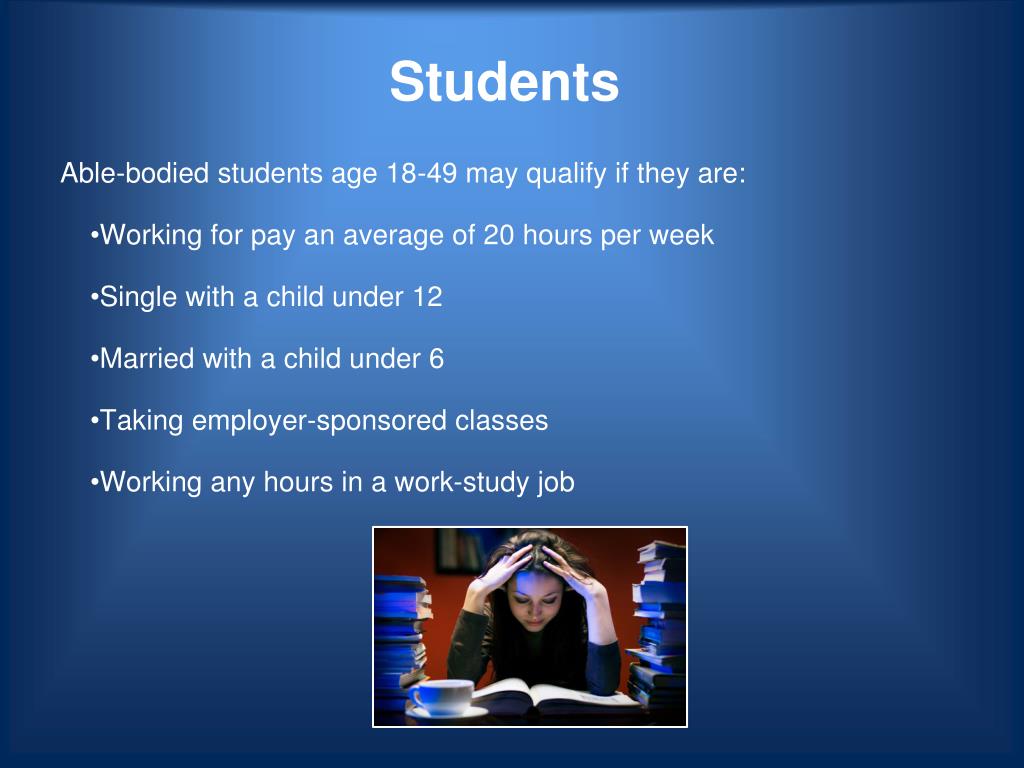 Students

Able-bodied students age 18-49 may qualify if they are:

•Working for pay an average of 20 hours per week

•Single with a child under 12

•Married with a child under 6

•Taking employer-sponsored classes

•Working any hours in a work-study job